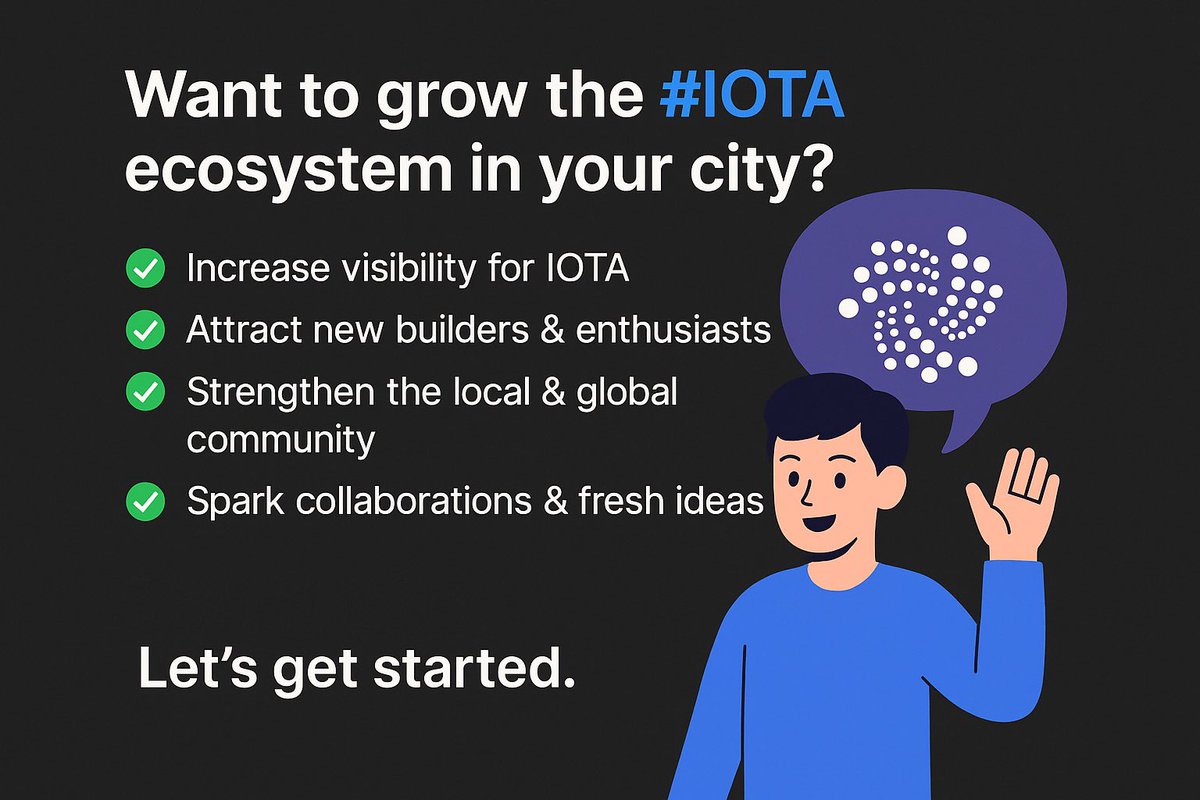 Want to grow the #IOTA ecosystem in your city?

Increase visibility for IOTA

Attract new builders & enthusiasts

Strengthen the local & global community

Spark collaborations & fresh ideas

Let’s get started.